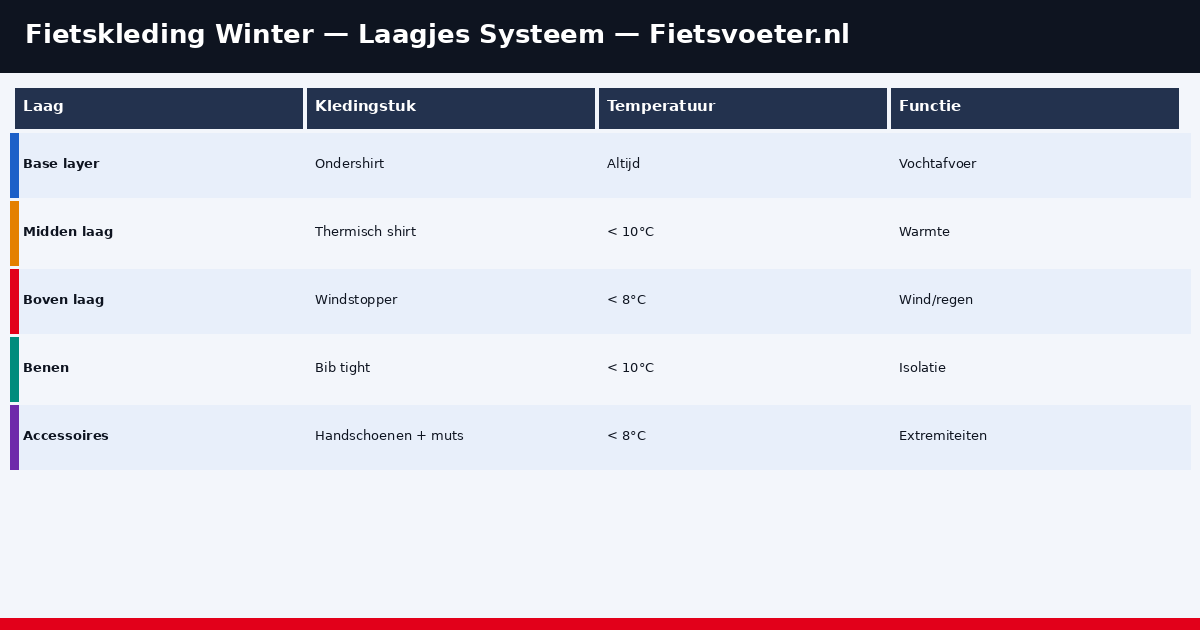 Fietskleding Winter — Laagjes Systeem — Fietsvoeter.nl

| Laag | Kledingstuk | Temperatuur | Functie |
|---|---|---|---|
| Base layer | Ondershirt | Altijd | Vochtafvoer |
| Midden laag | Thermisch shirt | < 10°C | Warmte |
| Boven laag | Windstopper | < 8°C | Wind/regen |
| Benen | Bib tight | < 10°C | Isolatie |
| Accessoires | Handschoenen + muts | < 8°C | Extremiteiten |